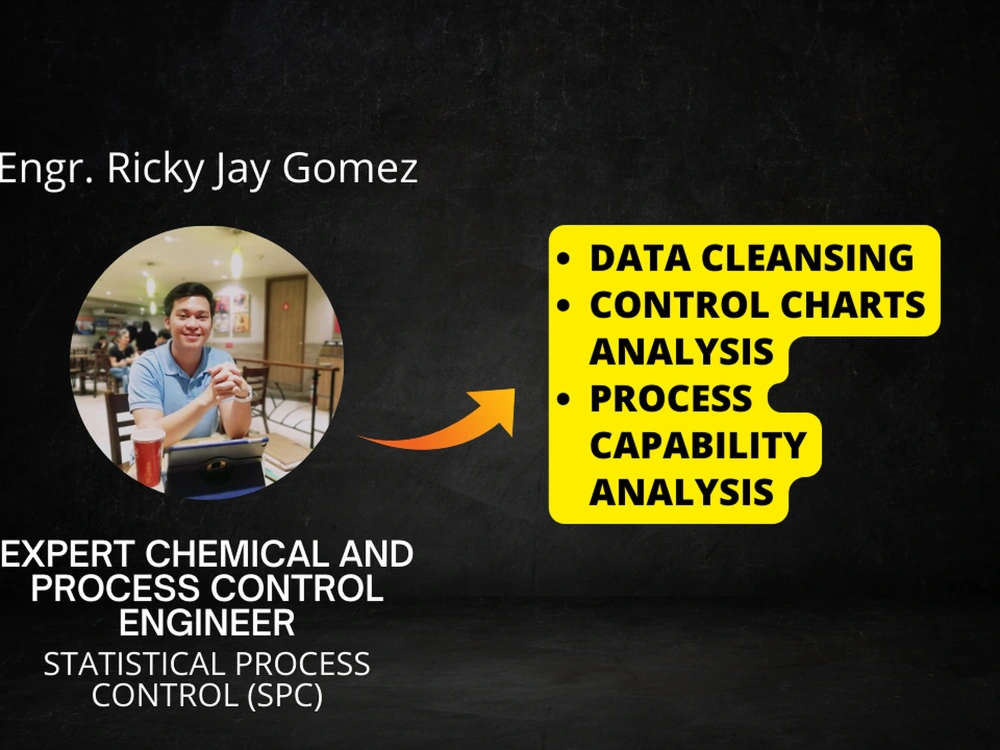 Engr. Ricky Jay Gomez

EXPERT CHEMICAL AND PROCESS CONTROL ENGINEER

STATISTICAL PROCESS CONTROL (SPC)

• DATA CLEANSING
• CONTROL CHARTS ANALYSIS
• PROCESS CAPABILITY ANALYSIS